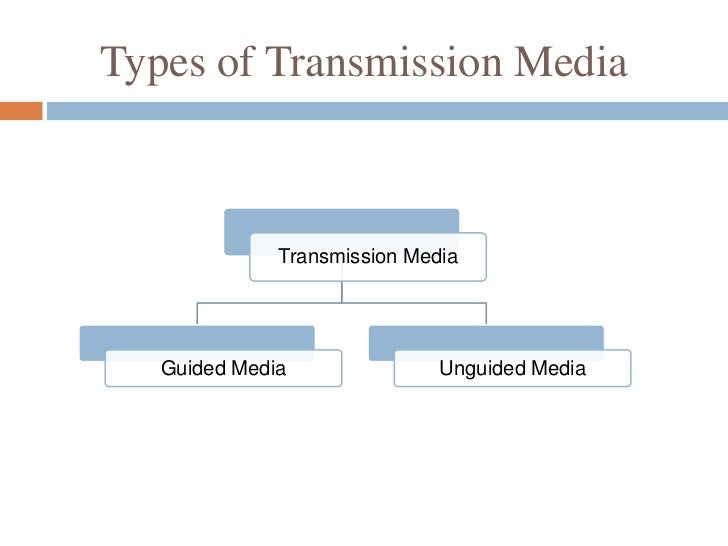 Types of Transmission Media

Transmission Media

Guided Media

Unguided Media